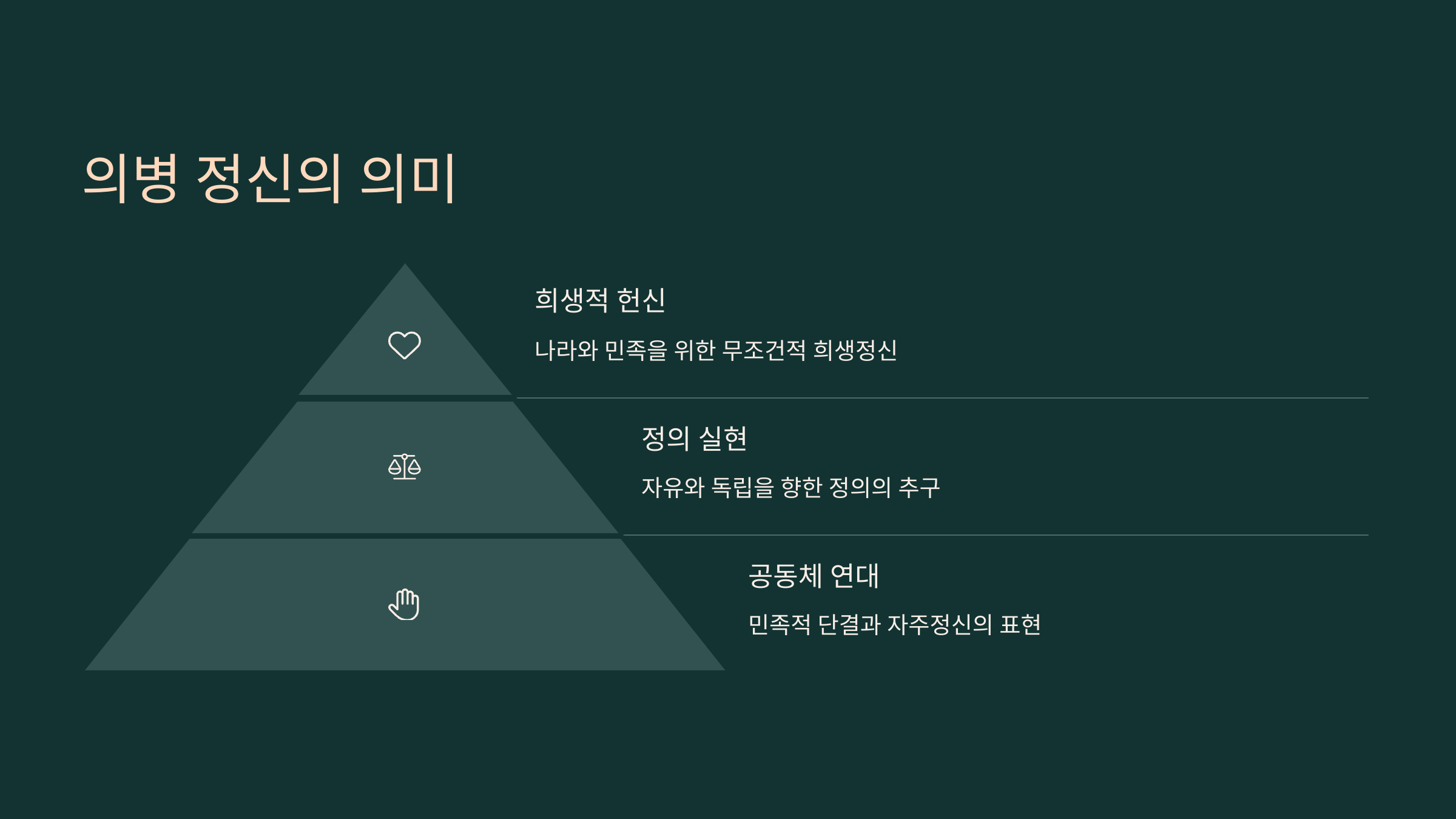 의병 정신의 의미

희생적 헌신

나라와 민족을 위한 무조건적 희생정신

정의 실현

자유와 독립을 향한 정의의 추구

공동체 연대

민족적 단결과 자주정신의 표현